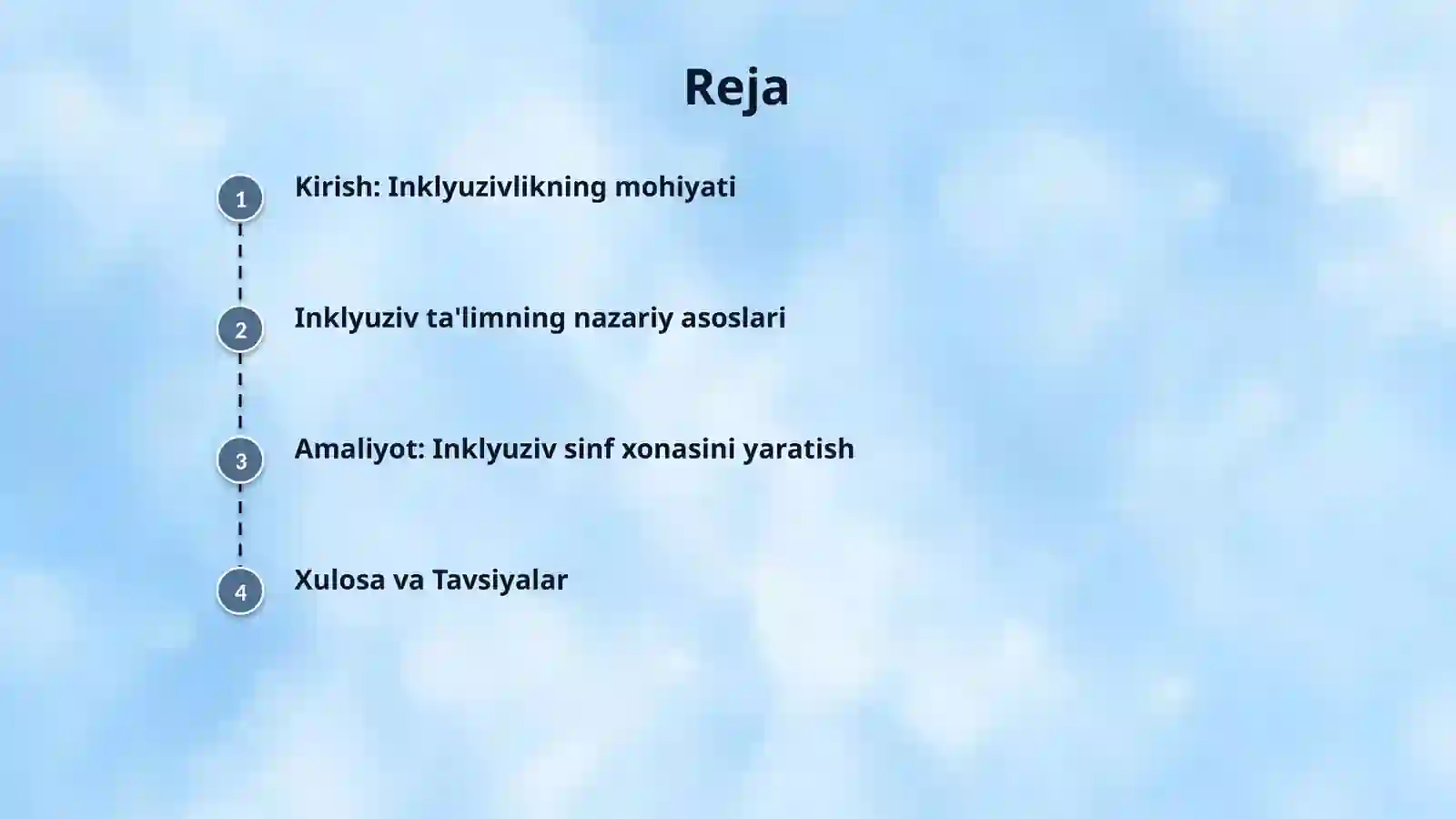 Reja

1 Kirish: Inklyuzivlikning mohiyati

2 Inklyuziv ta'limning nazariy asoslari

3 Amaliyot: Inklyuziv sinf xonasini yaratish

4 Xulosa va Tavsiyalar